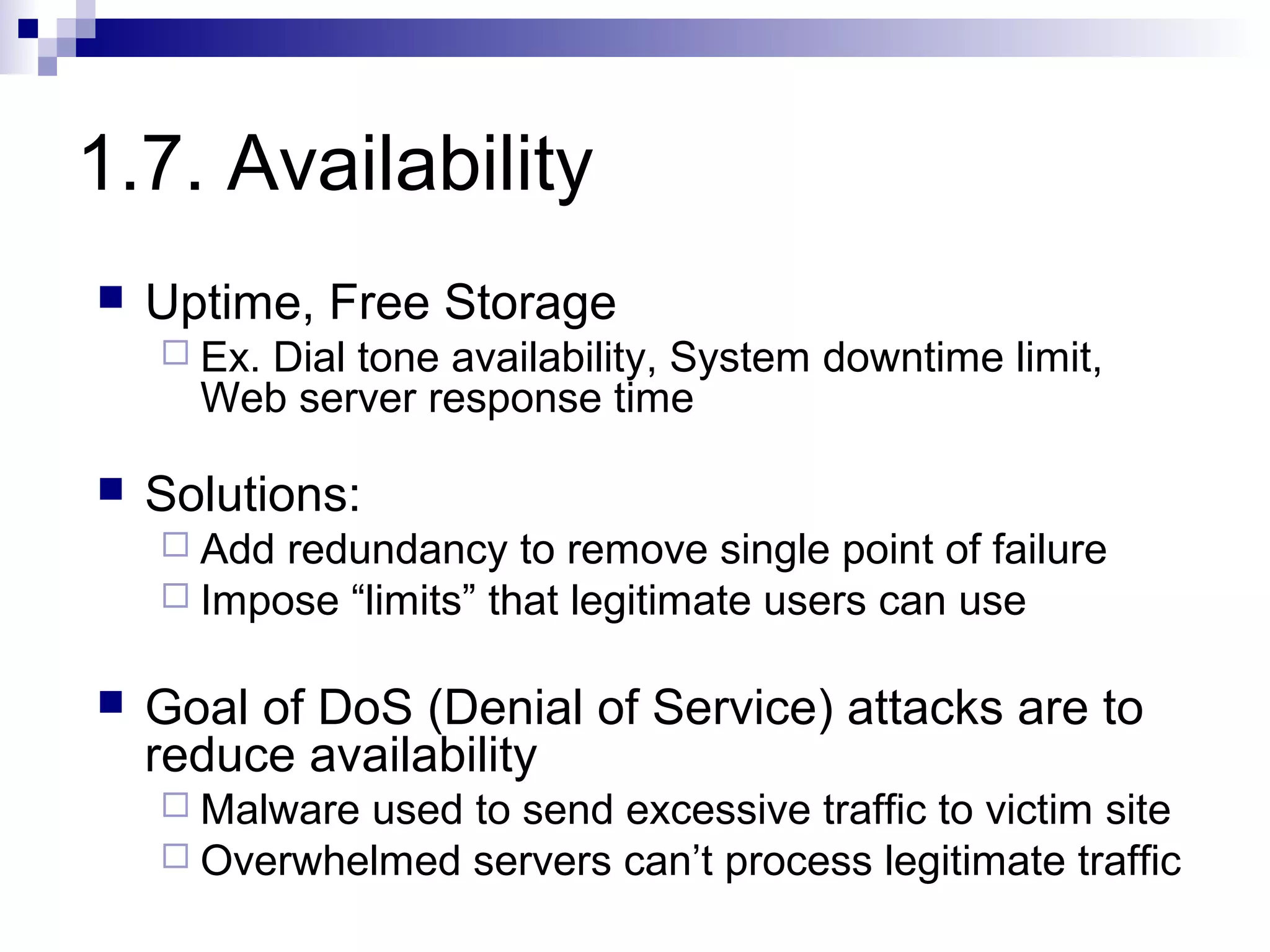 1.7. Availability

Uptime, Free Storage

Ex. Dial tone availability, System downtime limit, Web server response time

Solutions:

Add redundancy to remove single point of failure

Impose “limits” that legitimate users can use

Goal of DoS (Denial of Service) attacks are to reduce availability

Malware used to send excessive traffic to victim site

Overwhelmed servers can’t process legitimate traffic